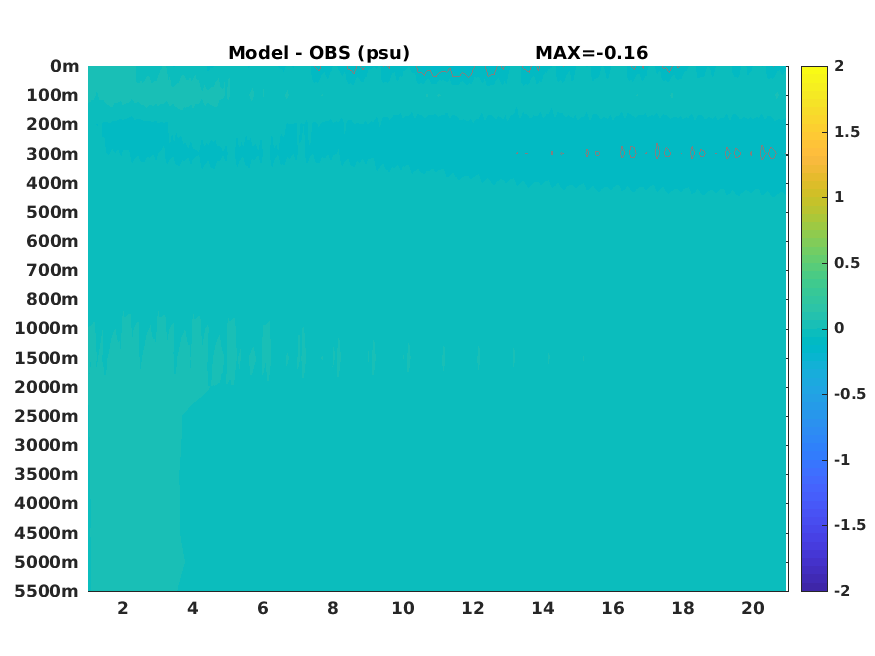 Model - OBS (psu) MAX=-0.16

0m
100m
200m
300m
400m
500m
600m
700m
800m
1000m
1500m
2000m
2500m
3000m
3500m
4000m
4500m
5000m
5500m

2 4 6 8 10 12 14 16 18 20

2
1.5
1
0.5
0
-0.5
-1
-1.5
-2